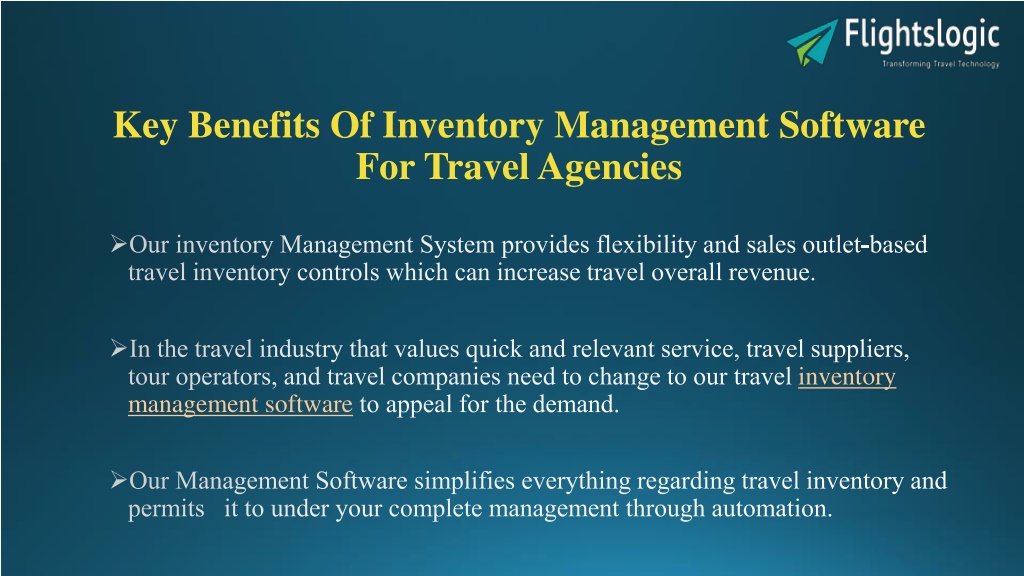 Flightslogic
Transforming Travel Technology

Key Benefits Of Inventory Management Software For Travel Agencies

➢Our inventory Management System provides flexibility and sales outlet-based travel inventory controls which can increase travel overall revenue.

➢In the travel industry that values quick and relevant service, travel suppliers, tour operators, and travel companies need to change to our travel inventory management software to appeal for the demand.

➢Our Management Software simplifies everything regarding travel inventory and permits it to under your complete management through automation.